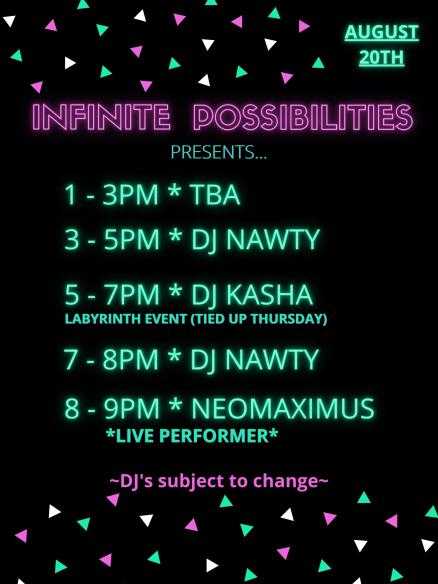 AUGUST 20TH

INFINITE POSSIBILITIES

PRESENTS...

1 - 3PM * TBA

3 - 5PM * DJ NAWTY

5 - 7PM * DJ KASHA
LABYRINTH EVENT (TIED UP THURSDAY)

7 - 8PM * DJ NAWTY

8 - 9PM * NEOMAXIMUS
*LIVE PERFORMER*

~DJ's subject to change~